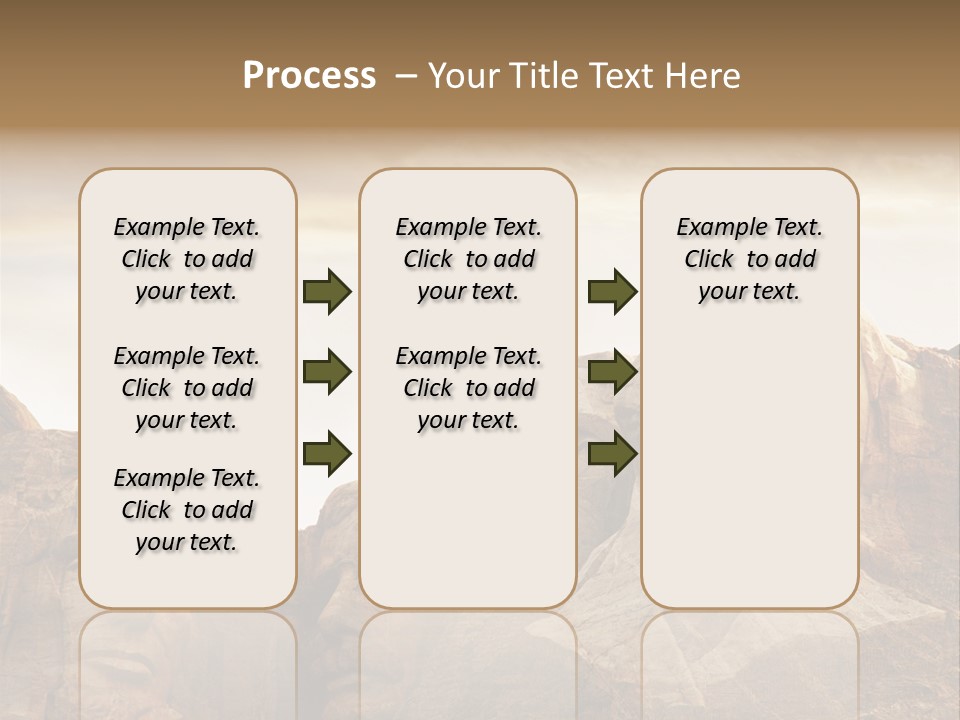 Process – Your Title Text Here

Example Text. Click to add your text.

Example Text. Click to add your text.

Example Text. Click to add your text.

Example Text. Click to add your text.

Example Text. Click to add your text.

Example Text. Click to add your text.